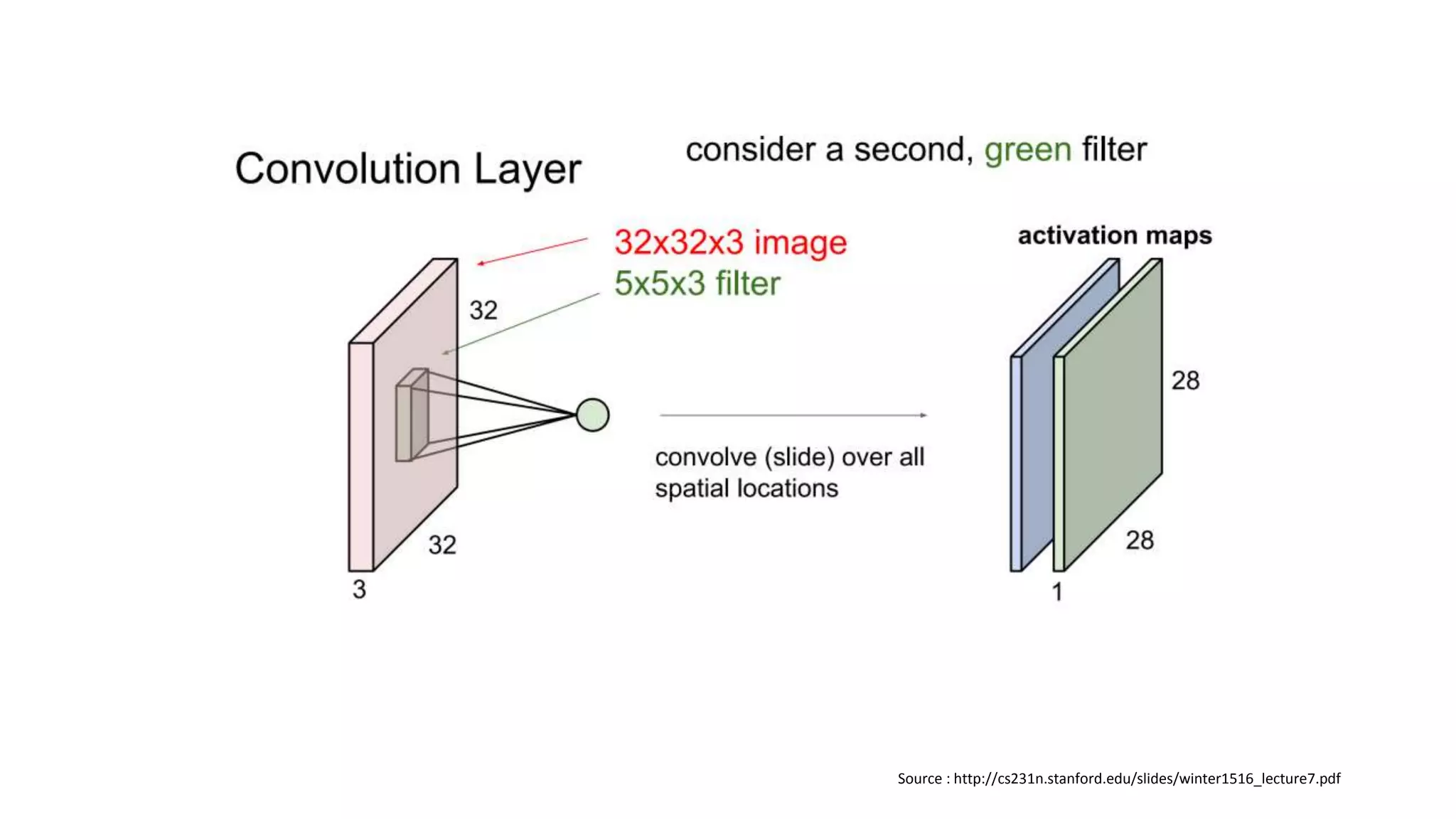 Convolution Layer

consider a second, green filter

32x32x3 image

5x5x3 filter

32

32

3

convolve (slide) over all spatial locations

activation maps

28

28

1

Source : http://cs231n.stanford.edu/slides/winter1516_lecture7.pdf